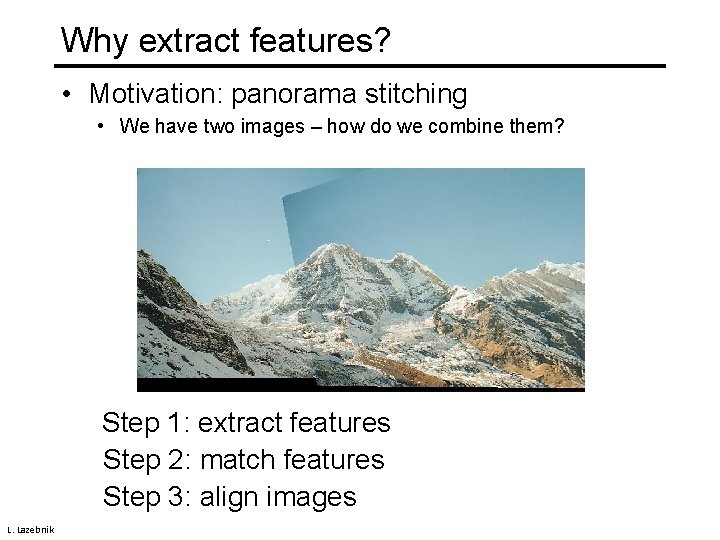 Why extract features?

• Motivation: panorama stitching
  • We have two images – how do we combine them?

Step 1: extract features
Step 2: match features
Step 3: align images

L. Lazebnik